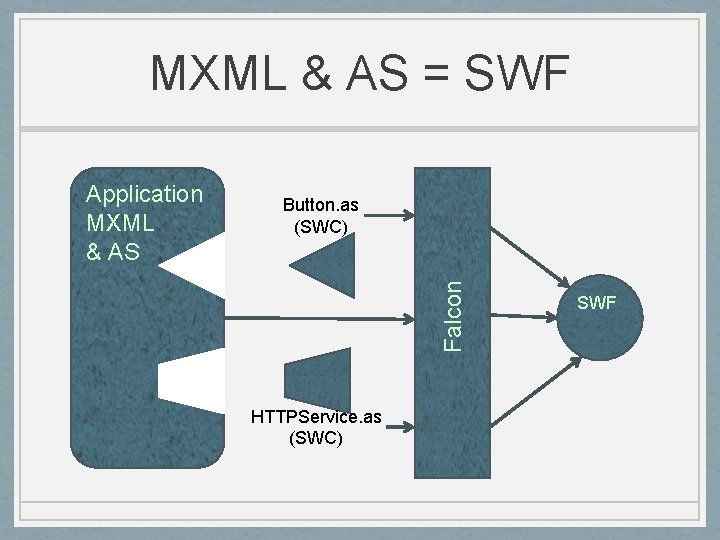 MXML & AS = SWF

Application MXML & AS

Button.as (SWC)

HTTPService.as (SWC)

Falcon

SWF